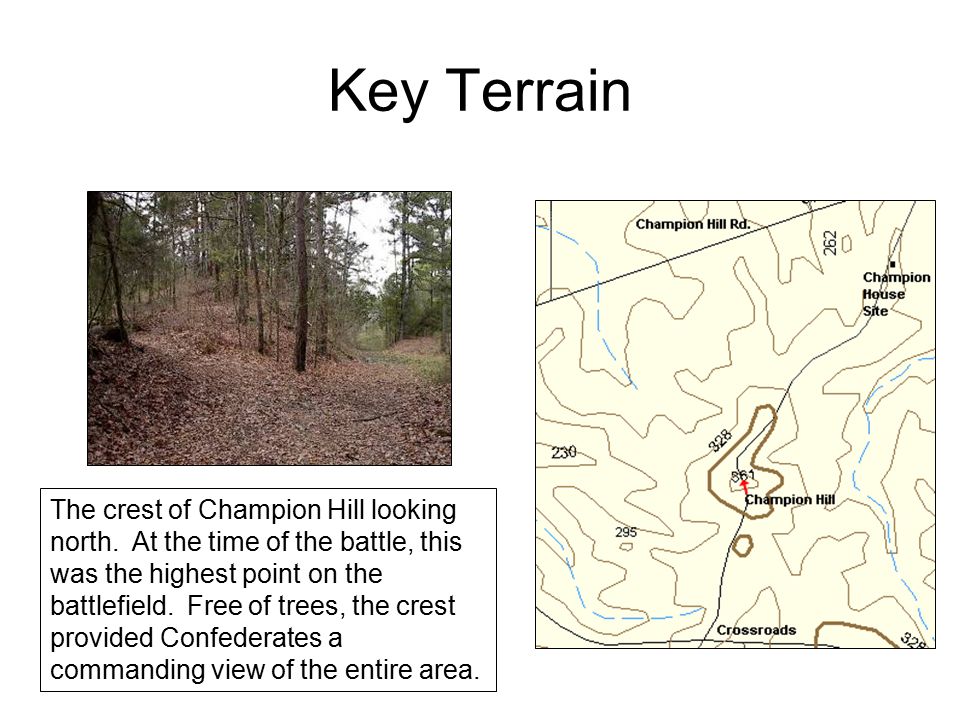 Key Terrain

The crest of Champion Hill looking north. At the time of the battle, this was the highest point on the battlefield. Free of trees, the crest provided Confederates a commanding view of the entire area.

Champion Hill Rd.

262

Champion House Site

328

230

361

Champion Hill

295

Crossroads

328